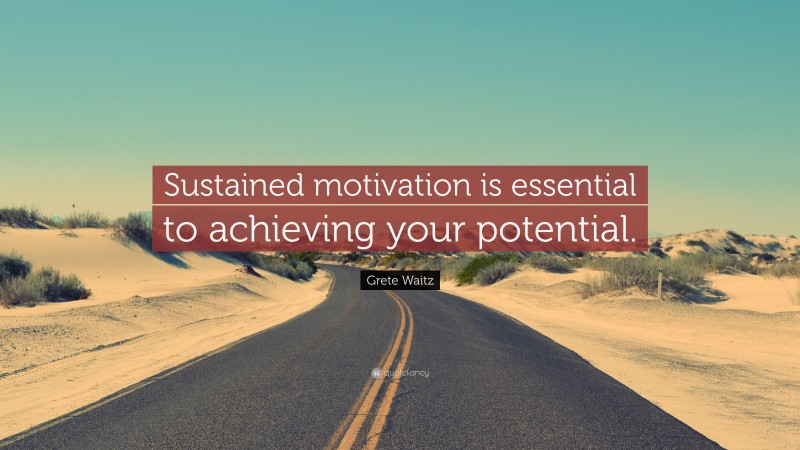 Sustained motivation is essential to achieving your potential.

Grete Waitz

quotefancy